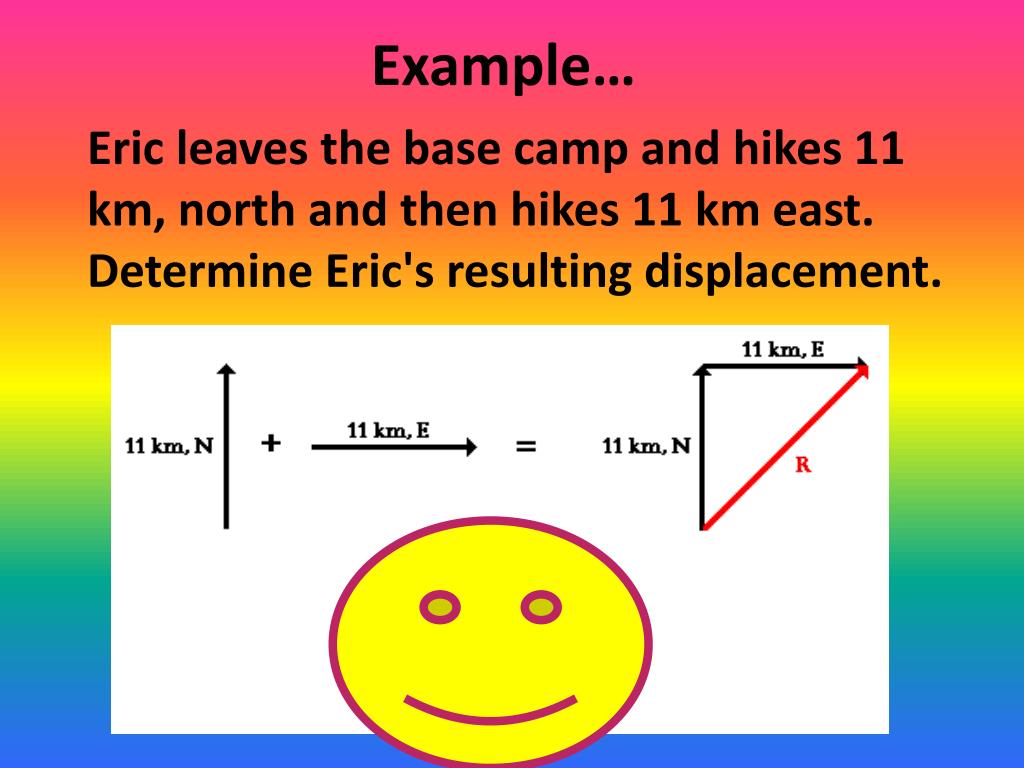 Example…

Eric leaves the base camp and hikes 11 km, north and then hikes 11 km east. Determine Eric's resulting displacement.

11 km, N + 11 km, E = 11 km, N 11 km, E R